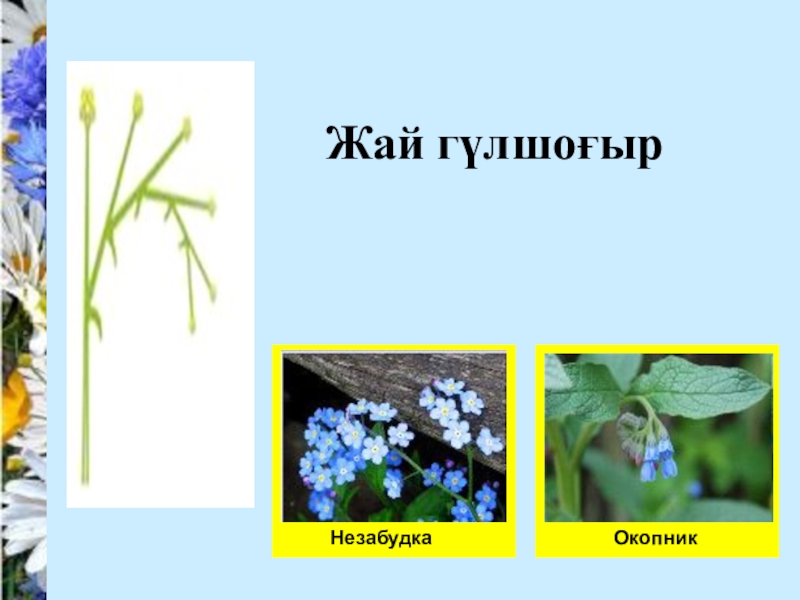 Жай гүлшоғыр

Незабудка

Окопник